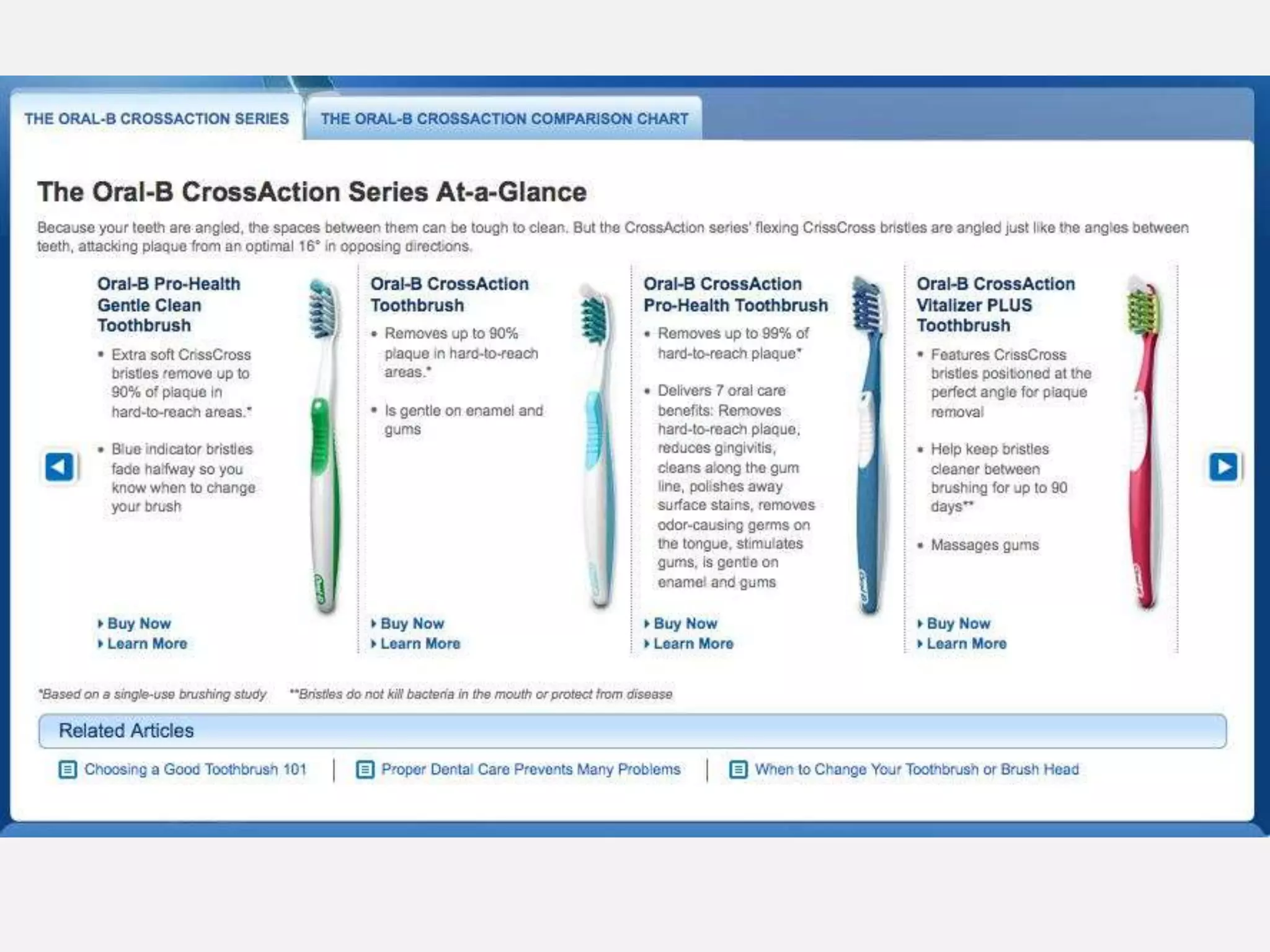 THE ORAL-B CROSSACTION SERIES

THE ORAL-B CROSSACTION COMPARISON CHART

The Oral-B CrossAction Series At-a-Glance

Because your teeth are angled, the spaces between them can be tough to clean. But the CrossAction series' flexing CrissCross bristles are angled just like the angles between teeth, attacking plaque from an optimal 16° in opposing directions.

Oral-B Pro-Health Gentle Clean Toothbrush

• Extra soft CrissCross bristles remove up to 90% of plaque in hard-to-reach areas.*

• Blue indicator bristles fade halfway so you know when to change your brush

Buy Now
Learn More

Oral-B CrossAction Toothbrush

• Removes up to 90% plaque in hard-to-reach areas.*

• Is gentle on enamel and gums

Buy Now
Learn More

Oral-B CrossAction Pro-Health Toothbrush

• Removes up to 99% of hard-to-reach plaque*

• Delivers 7 oral care benefits: Removes hard-to-reach plaque, reduces gingivitis, cleans along the gum line, polishes away surface stains, removes odor-causing germs on the tongue, stimulates gums, is gentle on enamel and gums

Buy Now
Learn More

Oral-B CrossAction Vitalizer PLUS Toothbrush

• Features CrissCross bristles positioned at the perfect angle for plaque removal

• Help keep bristles cleaner between brushing for up to 90 days**

• Massages gums

Buy Now
Learn More

*Based on a single-use brushing study **Bristles do not kill bacteria in the mouth or protect from disease

Related Articles

Choosing a Good Toothbrush 101 | Proper Dental Care Prevents Many Problems | When to Change Your Toothbrush or Brush Head